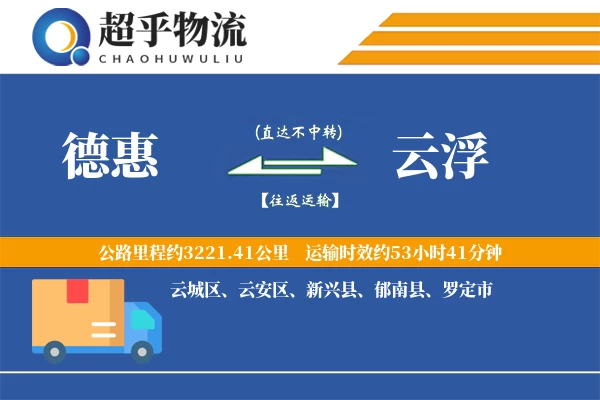 超乎物流
CHAOHUWULIU

德惠

(直达不中转)

【往返运输】

云浮

公路里程约3221.41公里　运输时效约53小时41分钟

云城区、云安区、新兴县、郁南县、罗定市